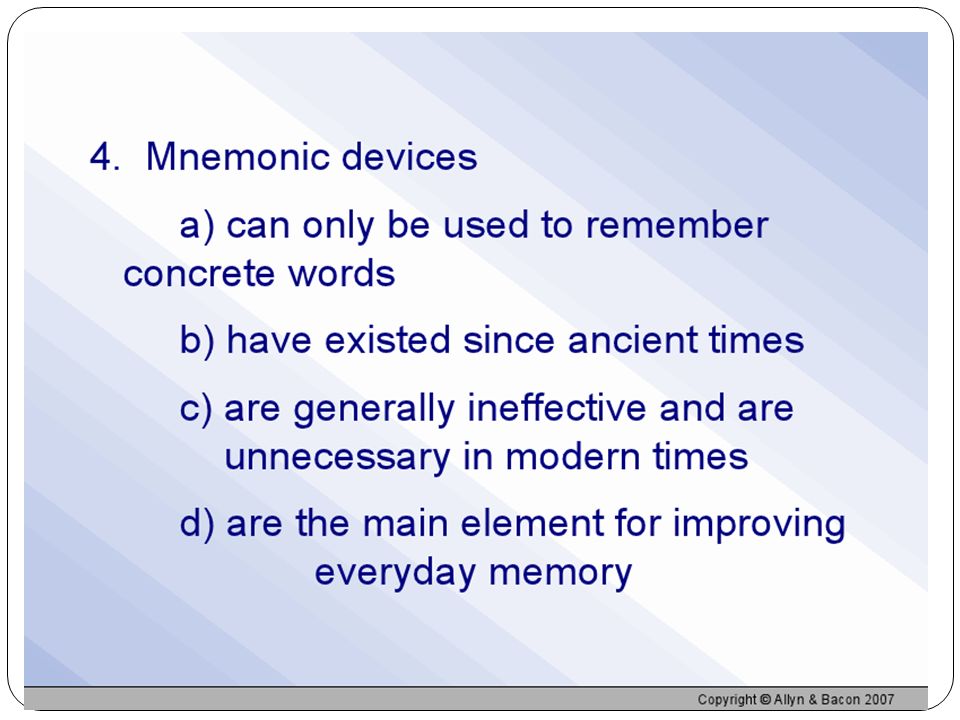 4. Mnemonic devices

a) can only be used to remember concrete words

b) have existed since ancient times

c) are generally ineffective and are unnecessary in modern times

d) are the main element for improving everyday memory

Copyright © Allyn & Bacon 2007